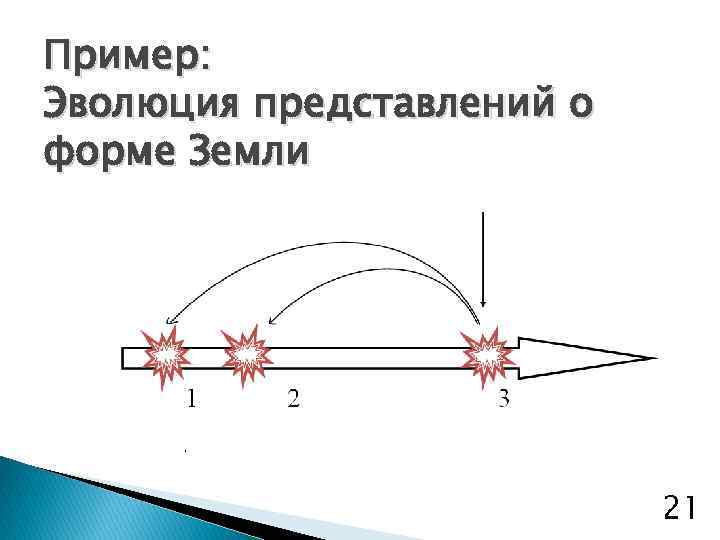 Пример:
Эволюция представлений о форме Земли

1
2
3

21